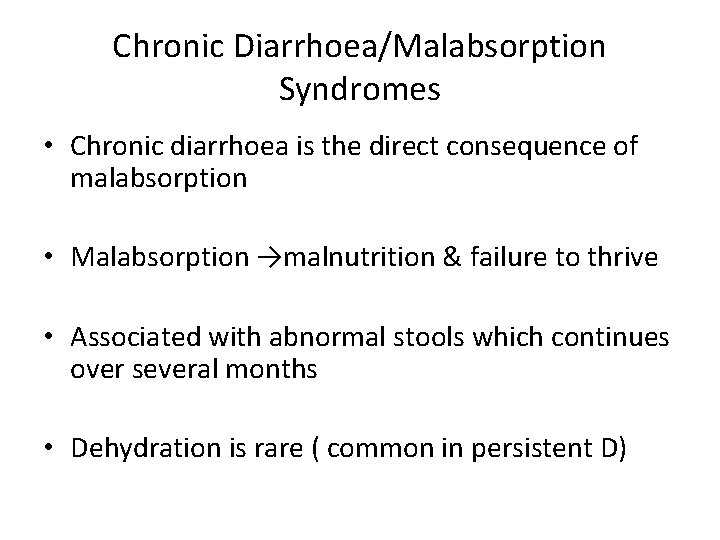 Chronic Diarrhoea/Malabsorption Syndromes

• Chronic diarrhoea is the direct consequence of malabsorption

• Malabsorption →malnutrition & failure to thrive

• Associated with abnormal stools which continues over several months

• Dehydration is rare ( common in persistent D)